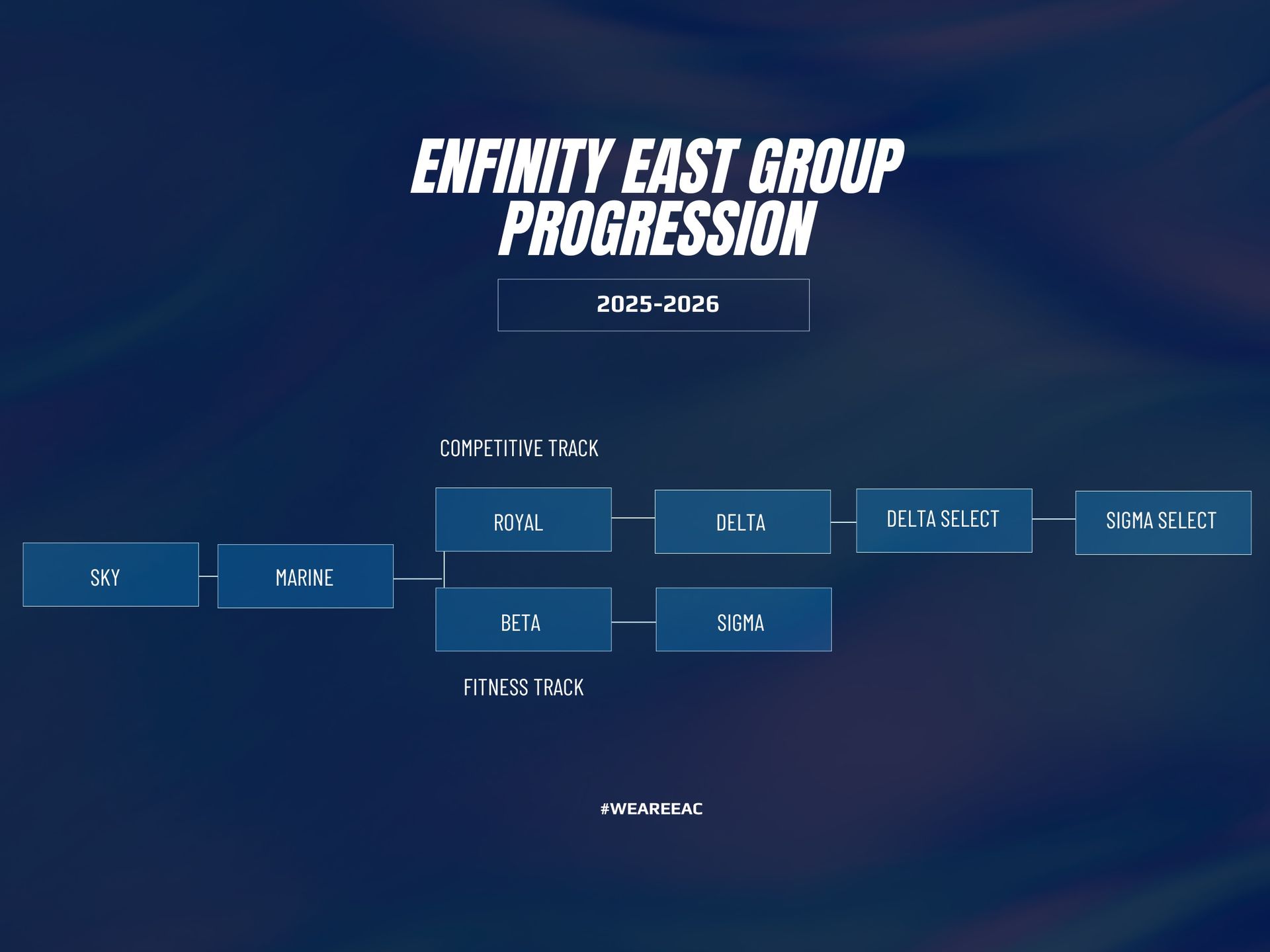 ENFINITY EAST GROUP PROGRESSION

2025-2026

COMPETITIVE TRACK

SKY

MARINE

ROYAL

DELTA

DELTA SELECT

SIGMA SELECT

BETA

SIGMA

FITNESS TRACK

#WEAREEAC